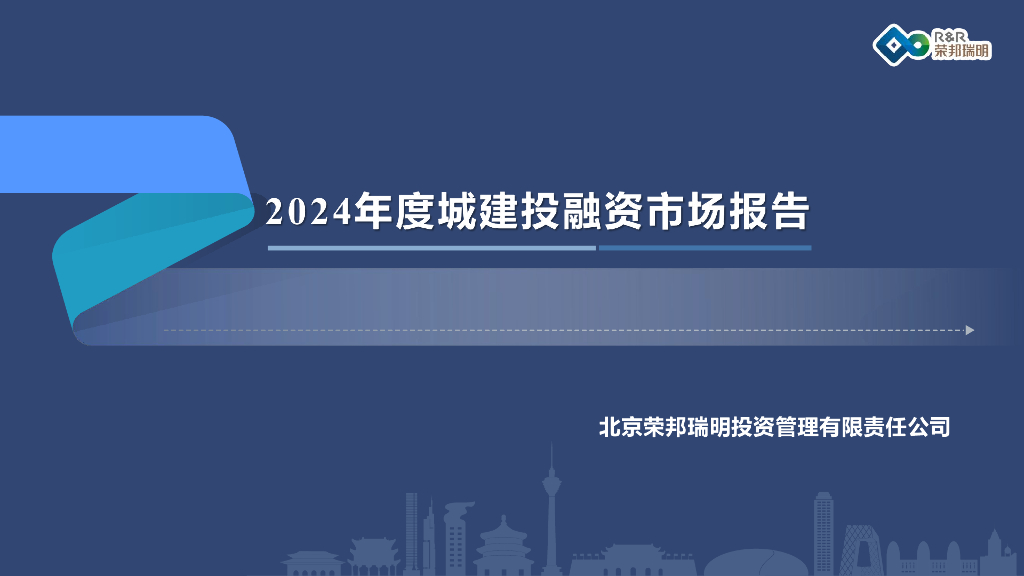 R&R
荣邦瑞明

2024年度城建投融资市场报告

北京荣邦瑞明投资管理有限责任公司